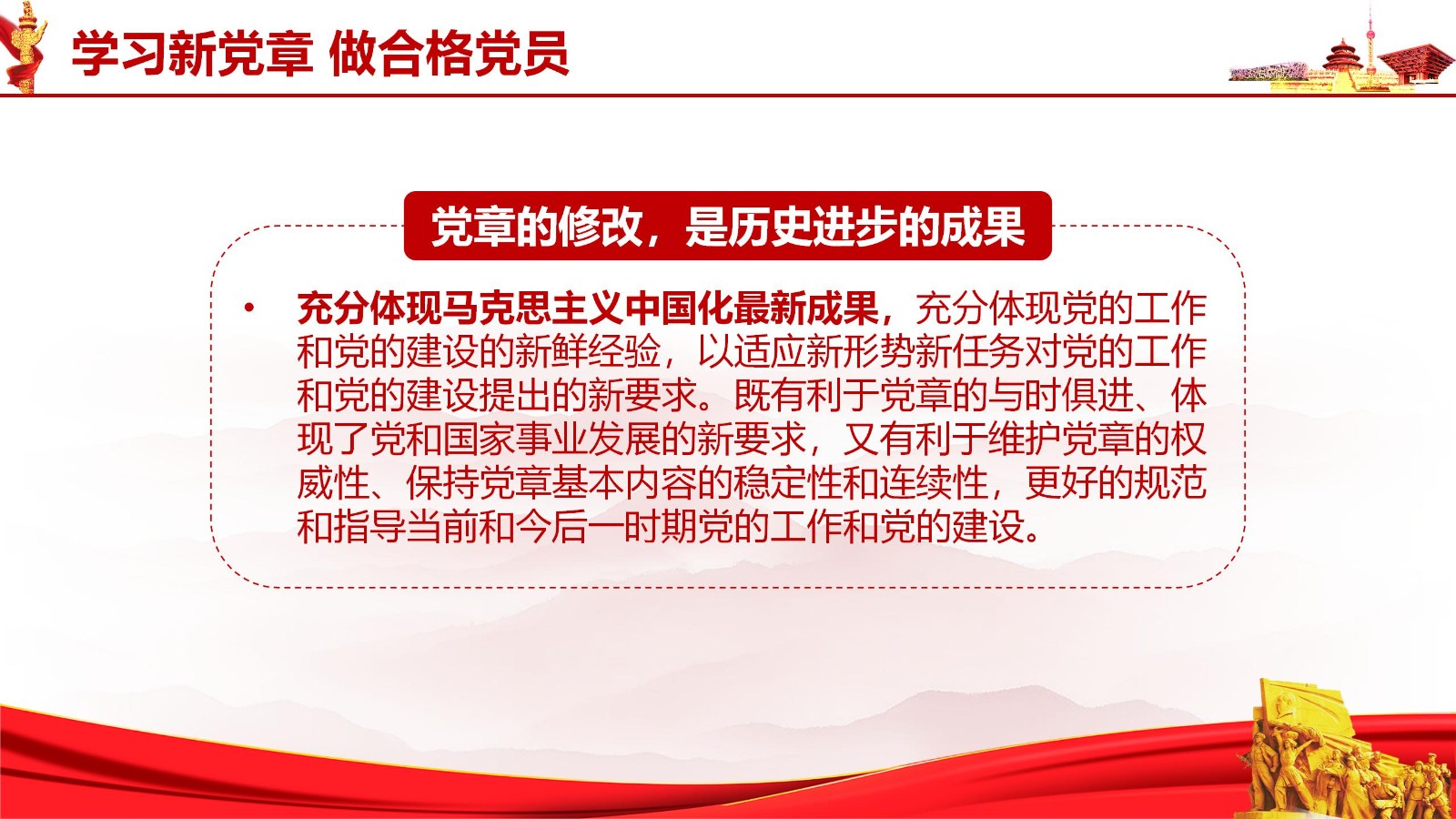 学习新党章 做合格党员

党章的修改，是历史进步的成果

• 充分体现马克思主义中国化最新成果，充分体现党的工作和党的建设的新鲜经验，以适应新形势新任务对党的工作和党的建设提出的新要求。既有利于党章的与时俱进、体现了党和国家事业发展的新要求，又有利于维护党章的权威性、保持党章基本内容的稳定性和连续性，更好的规范和指导当前和今后一时期党的工作和党的建设。